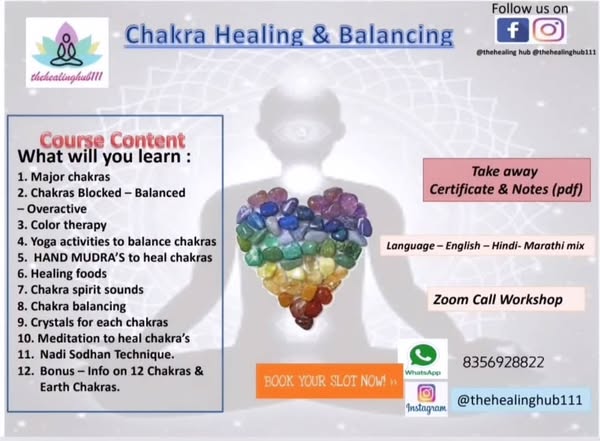 thehealinghub111

Chakra Healing & Balancing

Follow us on

@thehealing hub @thehealinghub111

Course Content

What will you learn :

1. Major chakras
2. Chakras Blocked – Balanced – Overactive
3. Color therapy
4. Yoga activities to balance chakras
5. HAND MUDRA'S to heal chakras
6. Healing foods
7. Chakra spirit sounds
8. Chakra balancing
9. Crystals for each chakras
10. Meditation to heal chakra's
11. Nadi Sodhan Technique.
12. Bonus – Info on 12 Chakras & Earth Chakras.

Take away Certificate & Notes (pdf)

Language – English – Hindi- Marathi mix

Zoom Call Workshop

BOOK YOUR SLOT NOW! ››

WhatsApp

8356928822

Instagram

@thehealinghub111